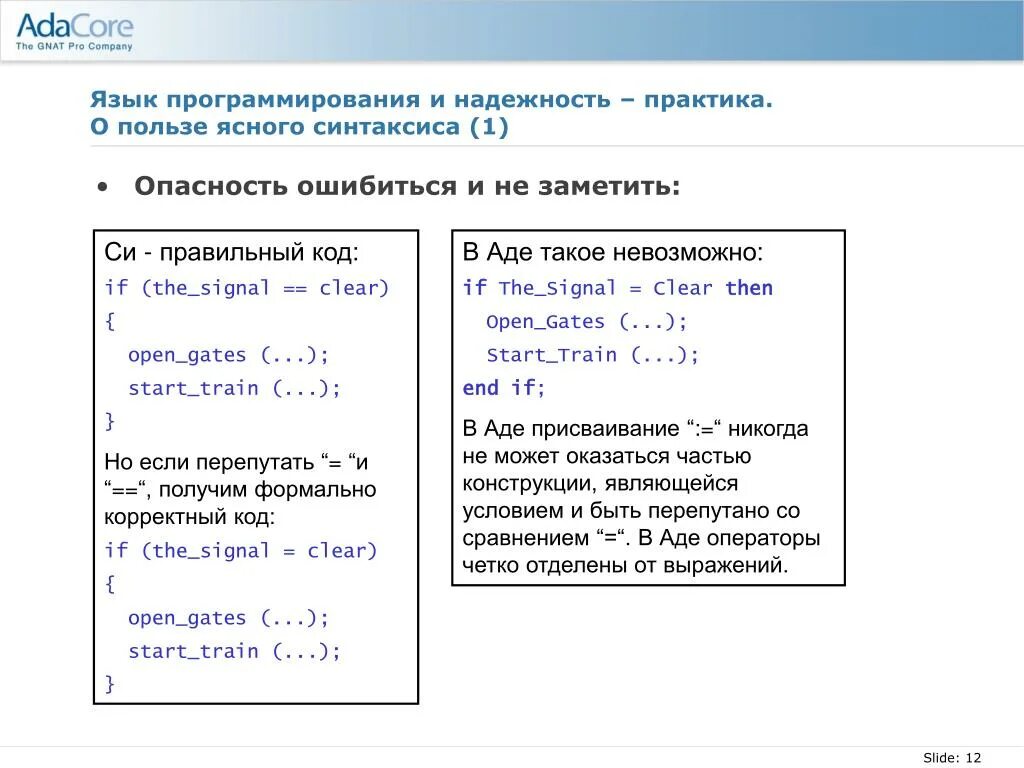 AdaCore
The GNAT Pro Company

Язык программирования и надежность – практика.
О пользе ясного синтаксиса (1)

• Опасность ошибиться и не заметить:

Си - правильный код:
if (the_signal == clear)
{
open_gates (...);
start_train (...);
}
Но если перепутать “= “и “==“, получим формально корректный код:
if (the_signal = clear)
{
open_gates (...);
start_train (...);
}

В Аде такое невозможно:
if The_Signal = Clear then
Open_Gates (...);
Start_Train (...);
end if;
В Аде присваивание “:=“ никогда не может оказаться частью конструкции, являющейся условием и быть перепутано со сравнением “=“. В Аде операторы четко отделены от выражений.

Slide: 12